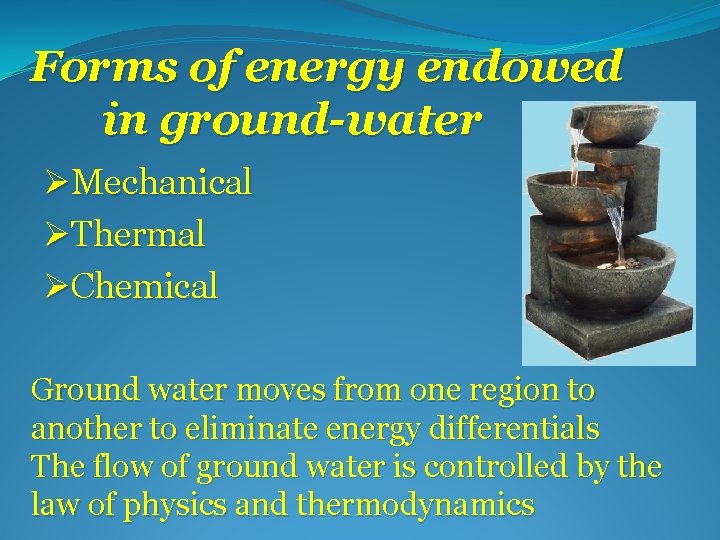 Forms of energy endowed in ground-water

➢Mechanical
➢Thermal
➢Chemical

Ground water moves from one region to another to eliminate energy differentials
The flow of ground water is controlled by the law of physics and thermodynamics